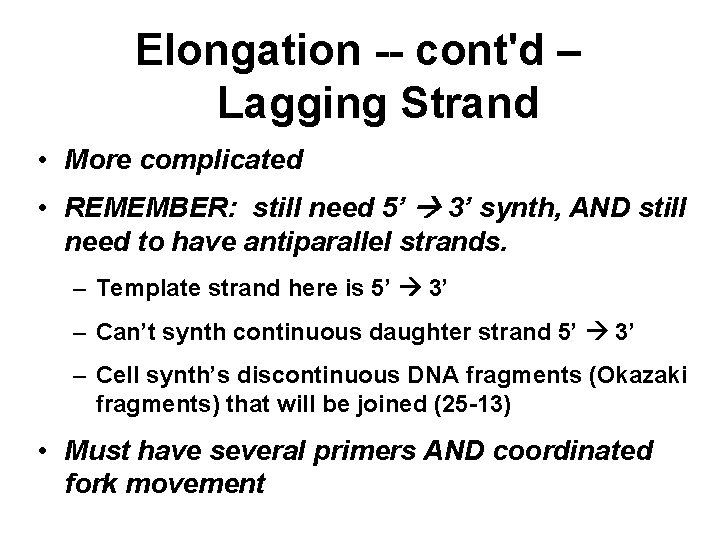 Elongation -- cont'd – Lagging Strand

• More complicated

• REMEMBER: still need 5’ → 3’ synth, AND still need to have antiparallel strands.

– Template strand here is 5’ → 3’

– Can’t synth continuous daughter strand 5’ → 3’

– Cell synth’s discontinuous DNA fragments (Okazaki fragments) that will be joined (25-13)

• Must have several primers AND coordinated fork movement